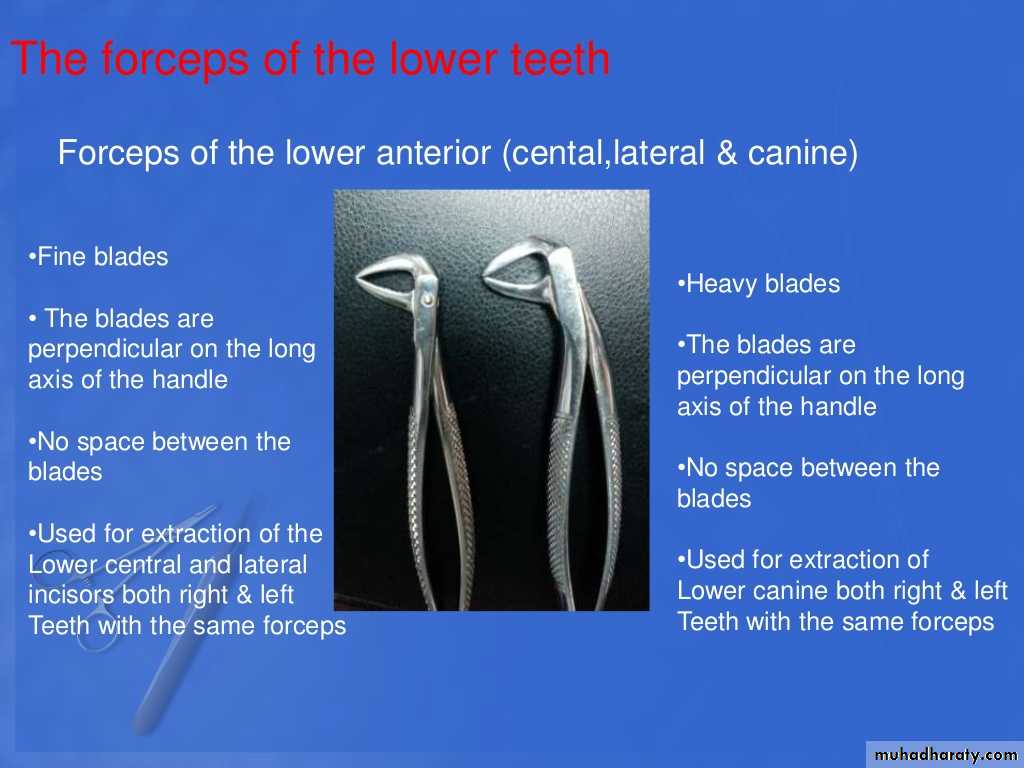 The forceps of the lower teeth

Forceps of the lower anterior (cental,lateral & canine)

•Fine blades

• The blades are perpendicular on the long axis of the handle

•No space between the blades

•Used for extraction of the Lower central and lateral incisors both right & left Teeth with the same forceps

•Heavy blades

•The blades are perpendicular on the long axis of the handle

•No space between the blades

•Used for extraction of Lower canine both right & left Teeth with the same forceps

muhadharaty.com